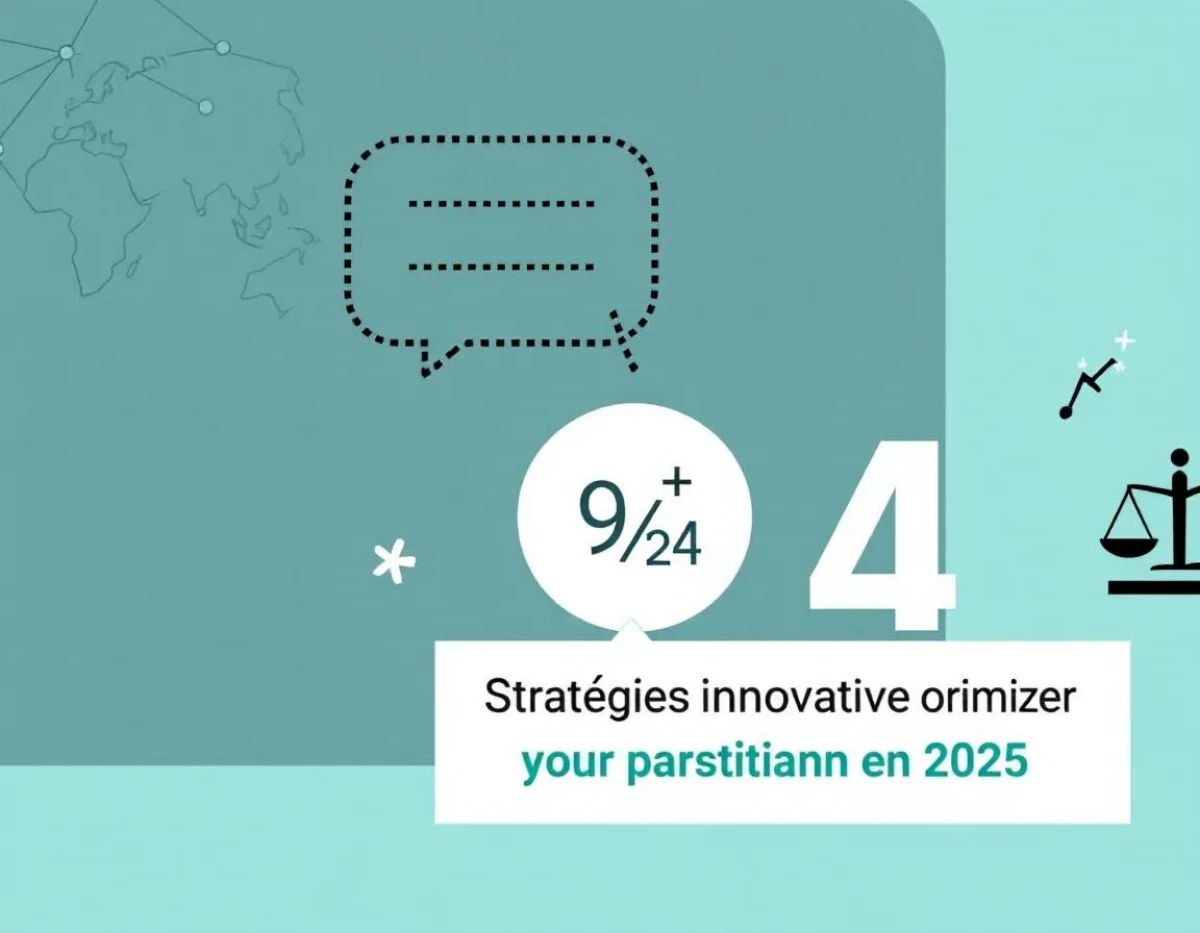 9/24 +

4

Stratégies innovative orimizer
your parstitiann en 2025